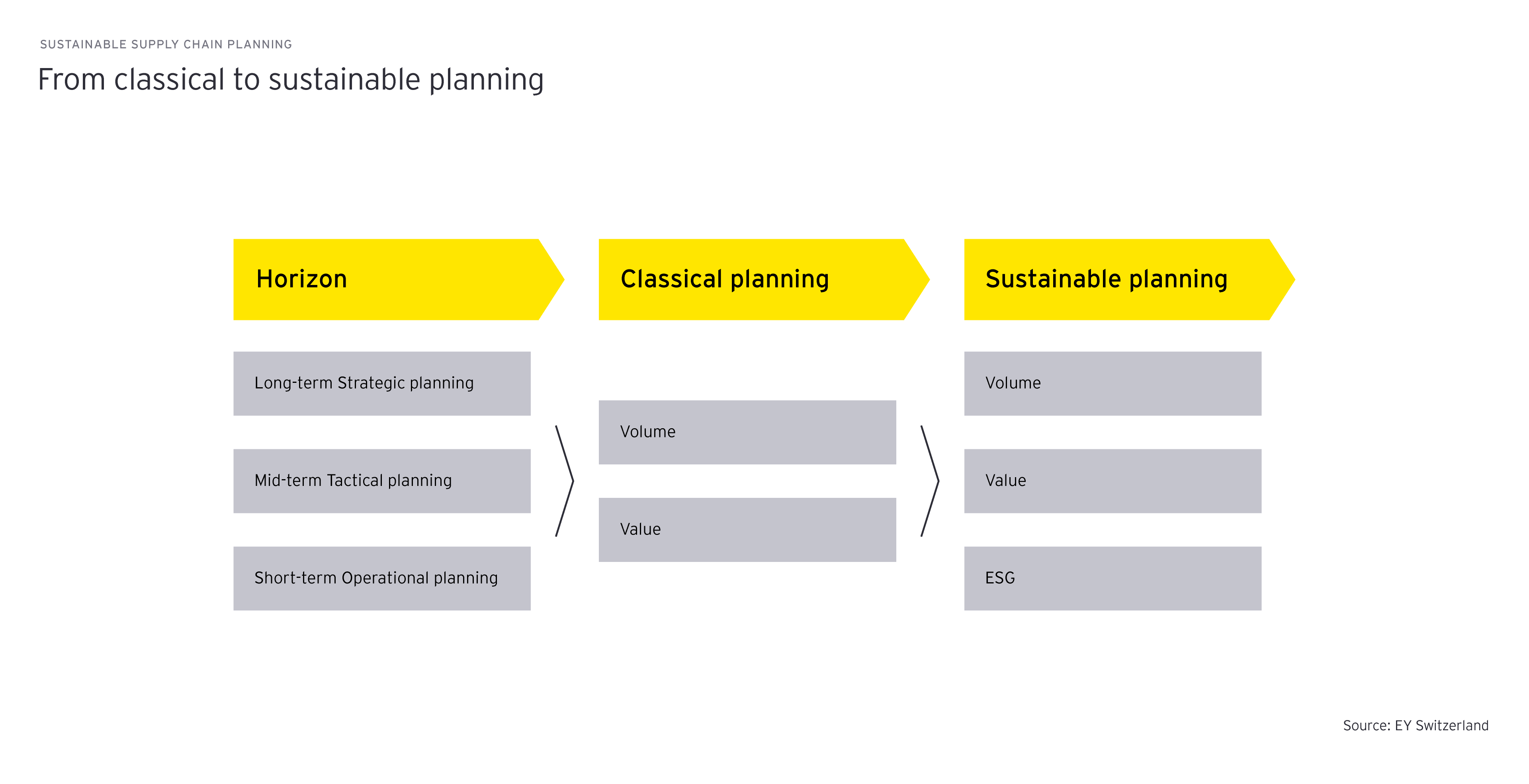 SUSTAINABLE SUPPLY CHAIN PLANNING

From classical to sustainable planning

Horizon

Long-term Strategic planning

Mid-term Tactical planning

Short-term Operational planning

Classical planning

Volume

Value

Sustainable planning

Volume

Value

ESG

Source: EY Switzerland